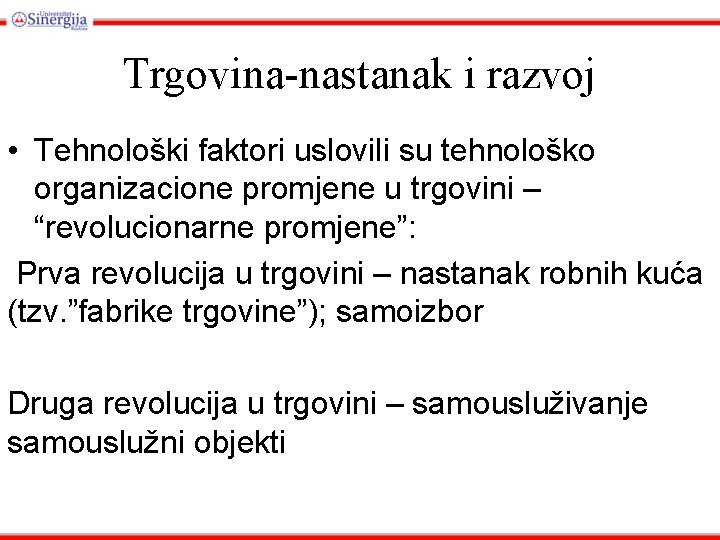 Univerzitet Sinergija Bijeljina

Trgovina-nastanak i razvoj

• Tehnološki faktori uslovili su tehnološko organizacione promjene u trgovini – “revolucionarne promjene”:

Prva revolucija u trgovini – nastanak robnih kuća (tzv.”fabrike trgovine”); samoizbor

Druga revolucija u trgovini – samousluživanje samouslužni objekti